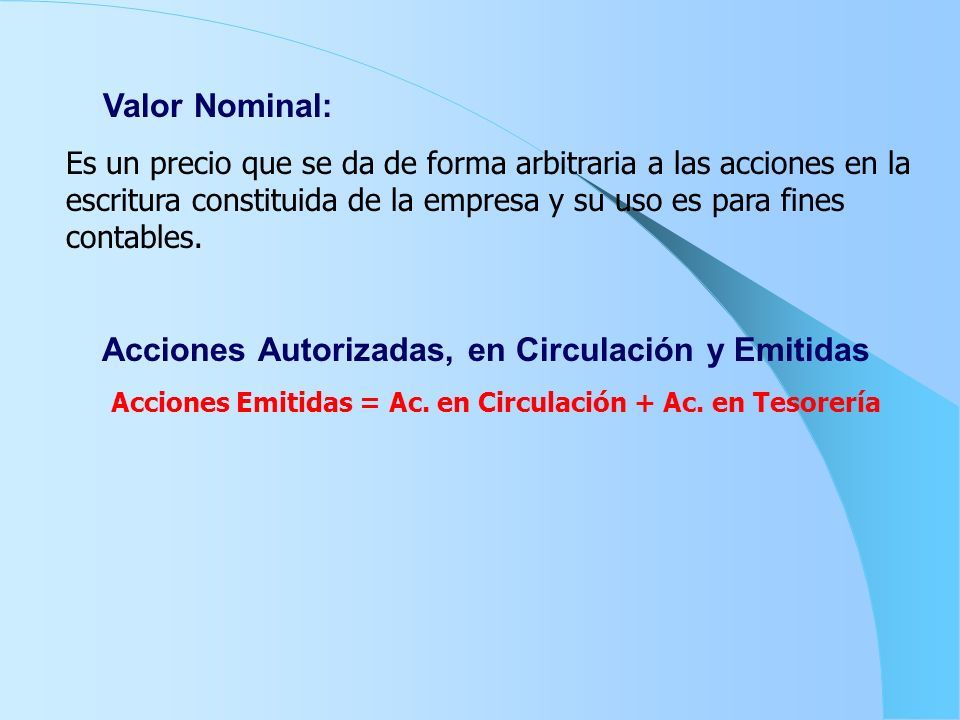 Valor Nominal:

Es un precio que se da de forma arbitraria a las acciones en la escritura constituida de la empresa y su uso es para fines contables.

Acciones Autorizadas, en Circulación y Emitidas

Acciones Emitidas = Ac. en Circulación + Ac. en Tesorería